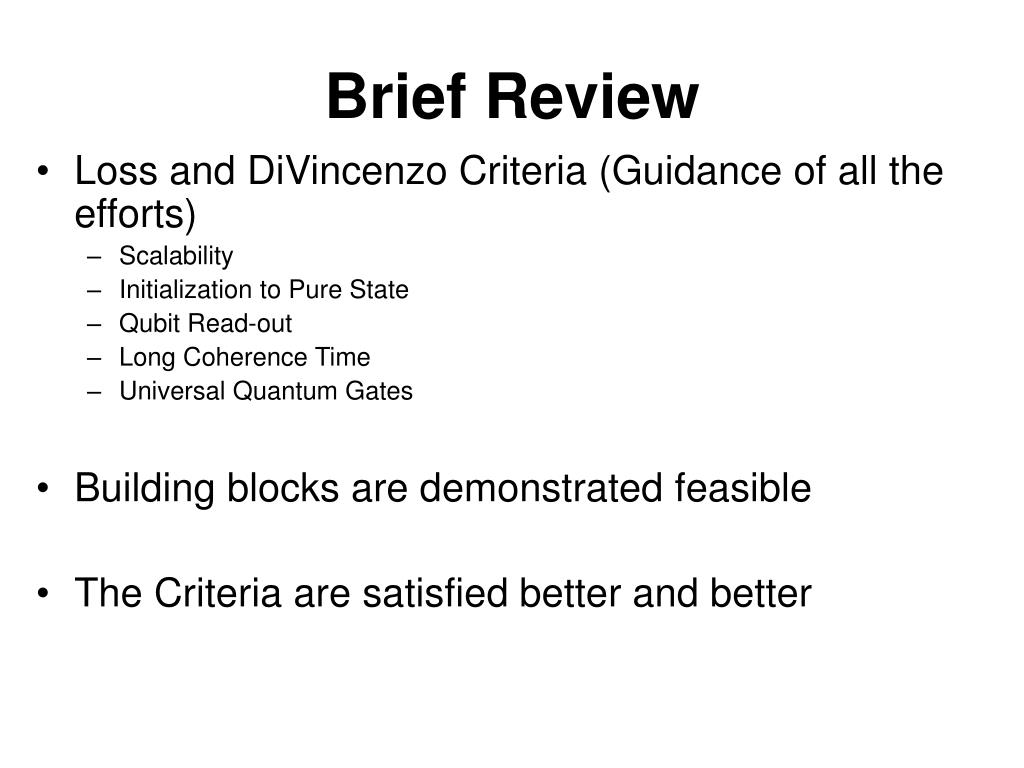 Brief Review

• Loss and DiVincenzo Criteria (Guidance of all the efforts)
– Scalability
– Initialization to Pure State
– Qubit Read-out
– Long Coherence Time
– Universal Quantum Gates

• Building blocks are demonstrated feasible

• The Criteria are satisfied better and better